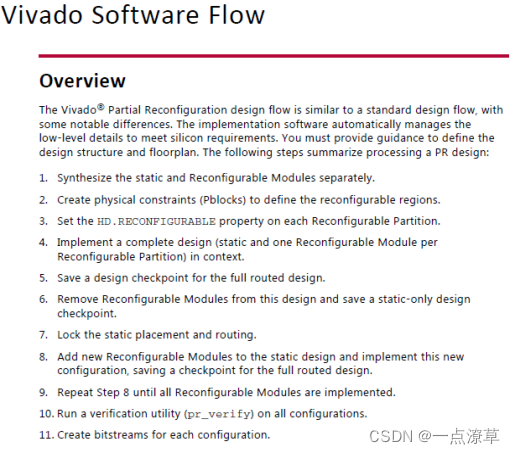 Vivado Software Flow

Overview

The Vivado® Partial Reconfiguration design flow is similar to a standard design flow, with some notable differences. The implementation software automatically manages the low-level details to meet silicon requirements. You must provide guidance to define the design structure and floorplan. The following steps summarize processing a PR design:

1. Synthesize the static and Reconfigurable Modules separately.
2. Create physical constraints (Pblocks) to define the reconfigurable regions.
3. Set the HD.RECONFIGURABLE property on each Reconfigurable Partition.
4. Implement a complete design (static and one Reconfigurable Module per Reconfigurable Partition) in context.
5. Save a design checkpoint for the full routed design.
6. Remove Reconfigurable Modules from this design and save a static-only design checkpoint.
7. Lock the static placement and routing.
8. Add new Reconfigurable Modules to the static design and implement this new configuration, saving a checkpoint for the full routed design.
9. Repeat Step 8 until all Reconfigurable Modules are implemented.
10. Run a verification utility (pr_verify) on all configurations.
11. Create bitstreams for each configuration.

CSDN @一点潦草